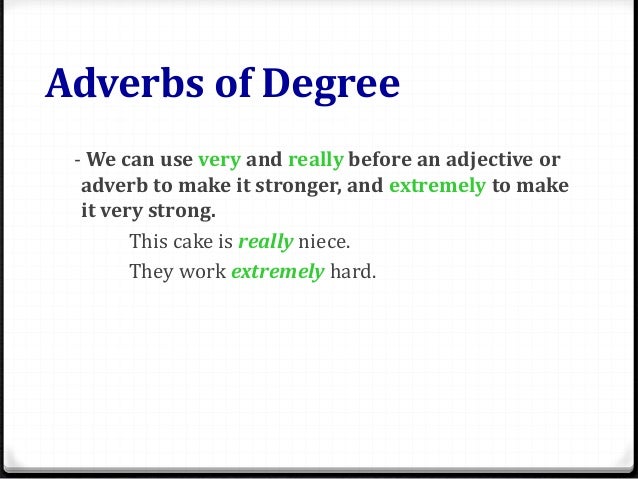 Adverbs of Degree

- We can use very and really before an adjective or adverb to make it stronger, and extremely to make it very strong.

This cake is really niece.

They work extremely hard.